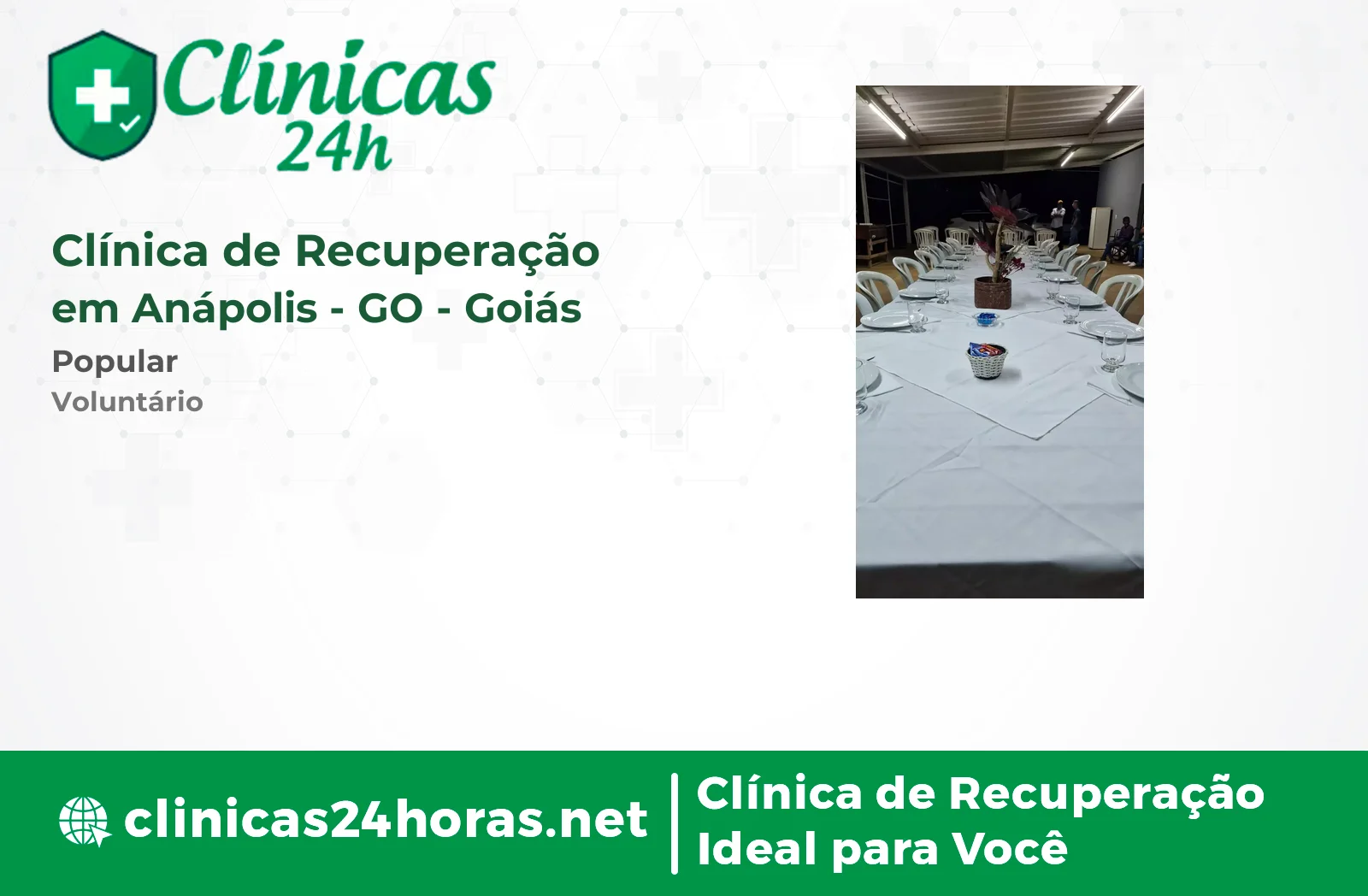 Clínicas 24h

Clínica de Recuperação em Anápolis - GO - Goiás

Popular

Voluntário

clinicas24horas.net

Clínica de Recuperação Ideal para Você